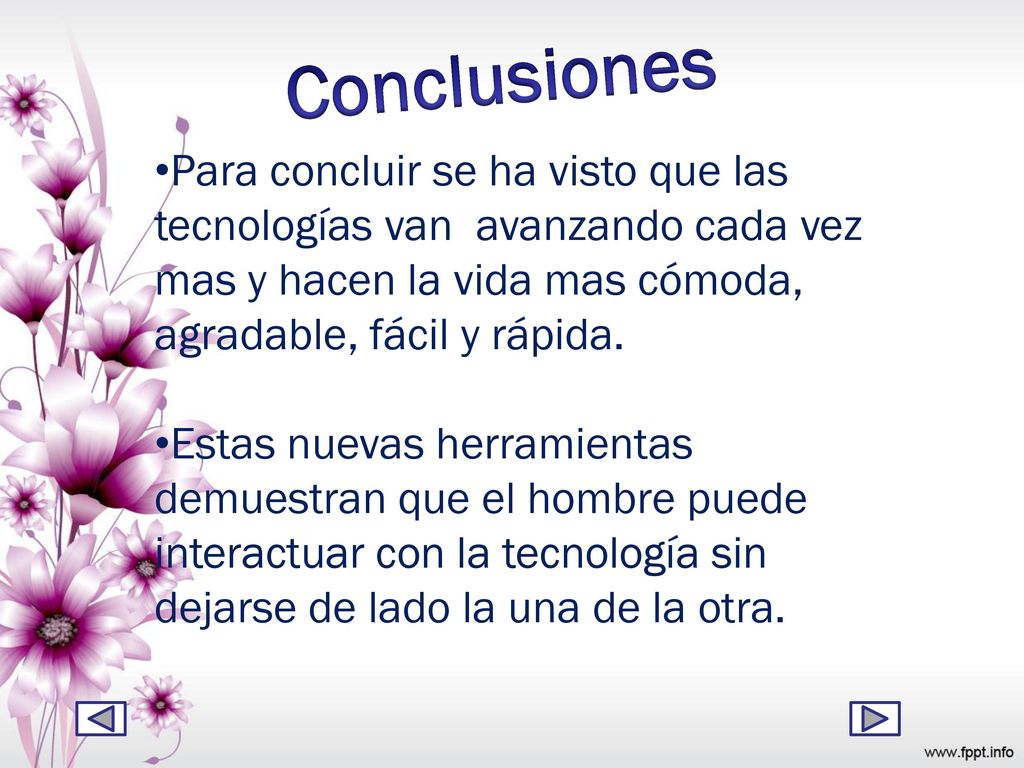 Conclusiones

•Para concluir se ha visto que las tecnologías van avanzando cada vez mas y hacen la vida mas cómoda, agradable, fácil y rápida.

•Estas nuevas herramientas demuestran que el hombre puede interactuar con la tecnología sin dejarse de lado la una de la otra.

www.fppt.info